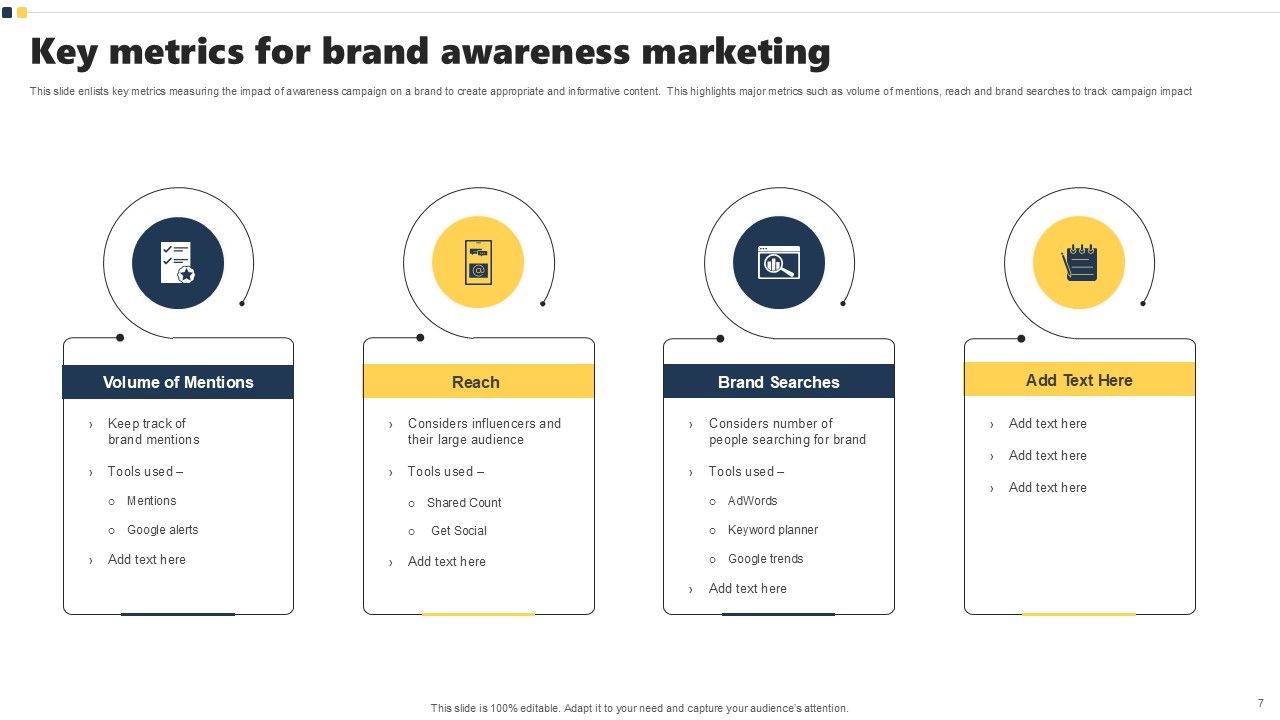 Key metrics for brand awareness marketing

This slide enlists key metrics measuring the impact of awareness campaign on a brand to create appropriate and informative content. This highlights major metrics such as volume of mentions, reach and brand searches to track campaign impact

Volume of Mentions

› Keep track of brand mentions
› Tools used –
○ Mentions
○ Google alerts
› Add text here

Reach

› Considers influencers and their large audience
› Tools used –
○ Shared Count
○ Get Social
› Add text here

Brand Searches

› Considers number of people searching for brand
› Tools used –
○ AdWords
○ Keyword planner
○ Google trends
› Add text here

Add Text Here

› Add text here
› Add text here
› Add text here

This slide is 100% editable. Adapt it to your need and capture your audience's attention.

7